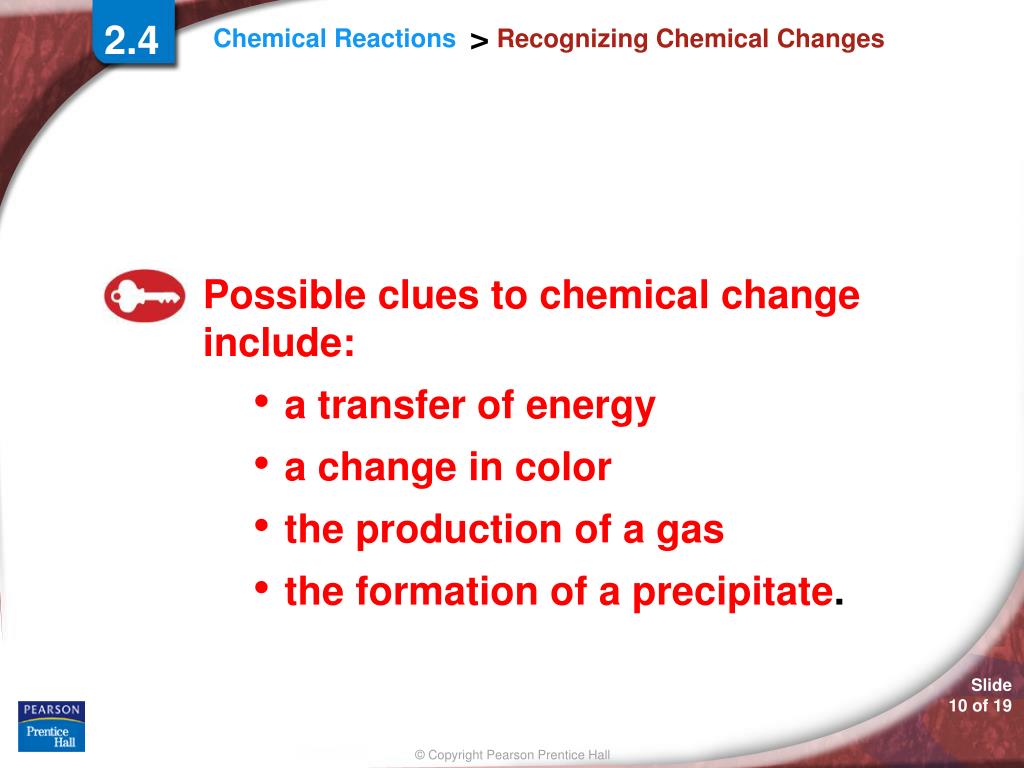 2.4

Chemical Reactions > Recognizing Chemical Changes

Possible clues to chemical change include:

• a transfer of energy
• a change in color
• the production of a gas
• the formation of a precipitate.

PEARSON
Prentice Hall

© Copyright Pearson Prentice Hall

Slide 10 of 19